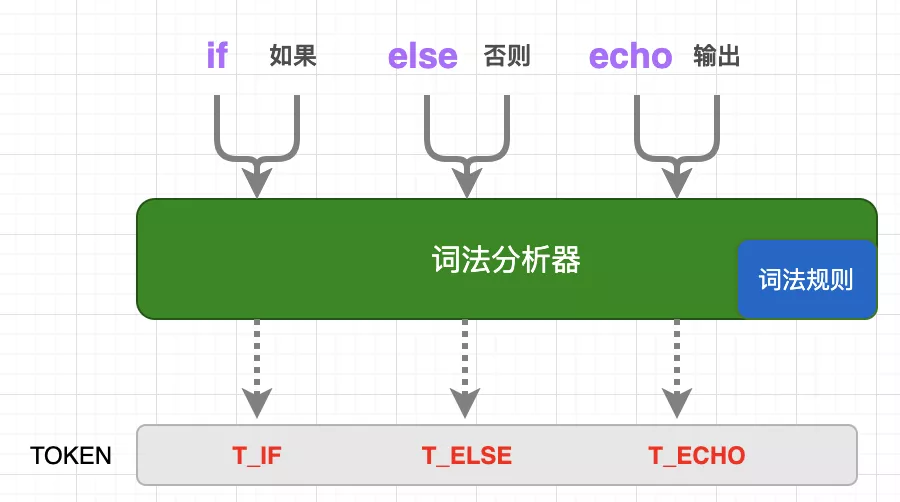 if 如果 else 否则 echo 输出

词法分析器

词法规则

TOKEN T_IF T_ELSE T_ECHO